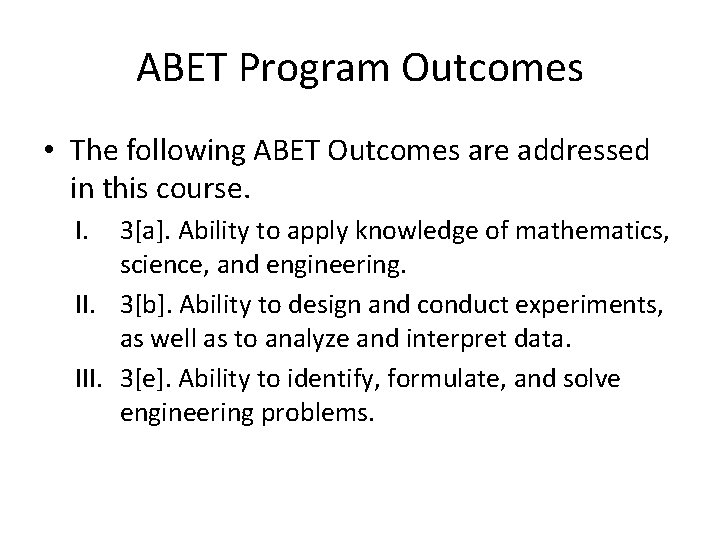 ABET Program Outcomes

• The following ABET Outcomes are addressed in this course.

I. 3[a]. Ability to apply knowledge of mathematics, science, and engineering.

II. 3[b]. Ability to design and conduct experiments, as well as to analyze and interpret data.

III. 3[e]. Ability to identify, formulate, and solve engineering problems.